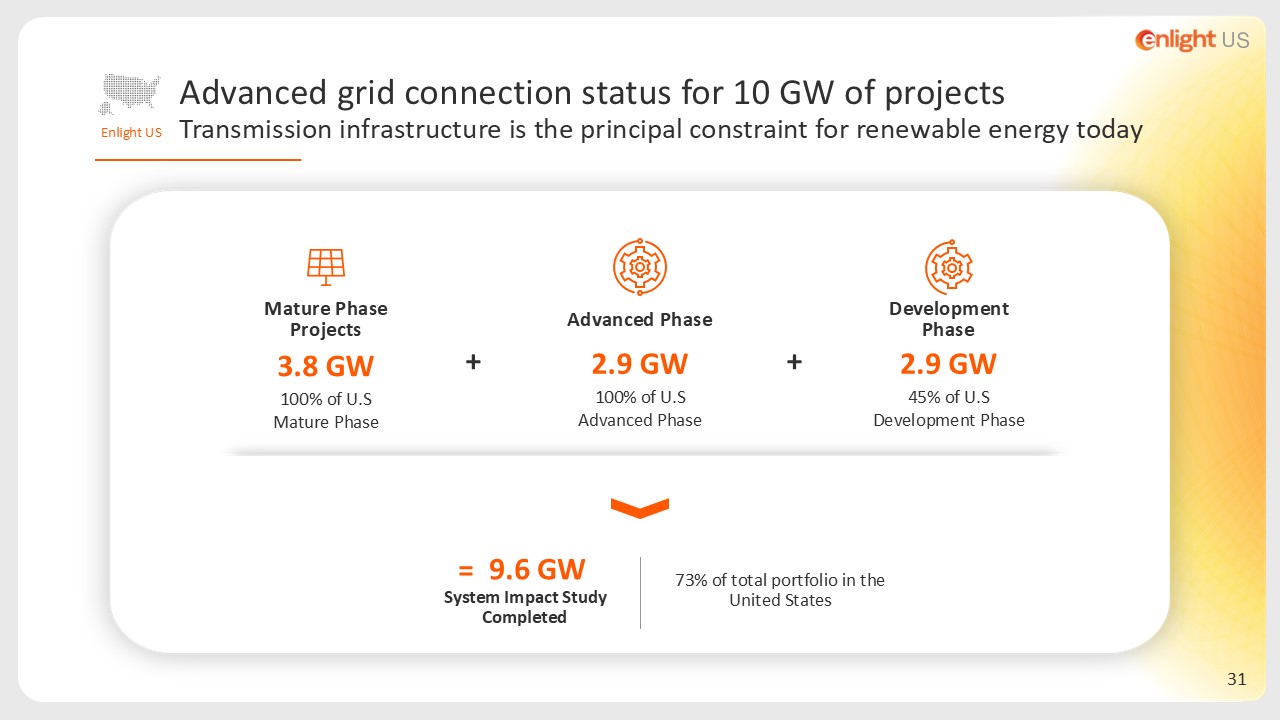 enlight US

Enlight US

Advanced grid connection status for 10 GW of projects
Transmission infrastructure is the principal constraint for renewable energy today

Mature Phase Projects
3.8 GW
100% of U.S Mature Phase

+

Advanced Phase
2.9 GW
100% of U.S Advanced Phase

+

Development Phase
2.9 GW
45% of U.S Development Phase

= 9.6 GW
System Impact Study Completed

73% of total portfolio in the United States

31